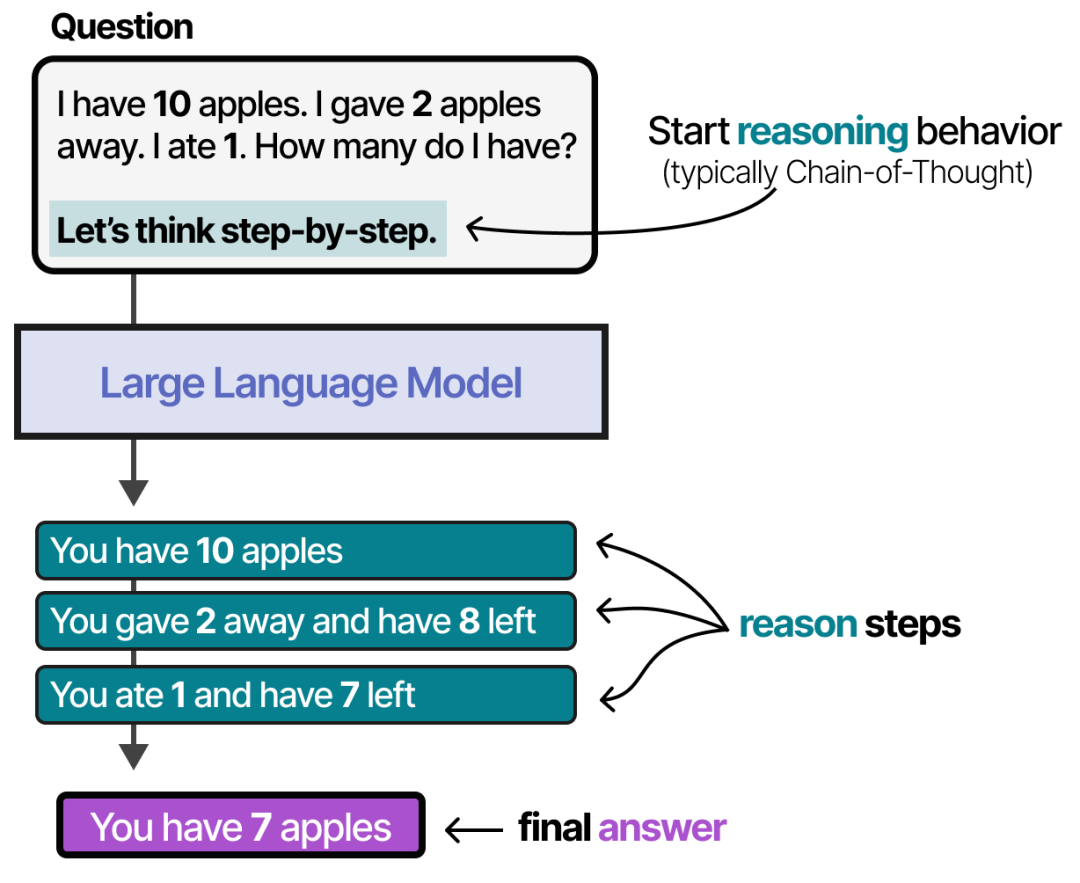 Question

I have 10 apples. I gave 2 apples away. I ate 1. How many do I have?

Let's think step-by-step.

Start reasoning behavior
(typically Chain-of-Thought)

Large Language Model

You have 10 apples

You gave 2 away and have 8 left

You ate 1 and have 7 left

reason steps

You have 7 apples

final answer